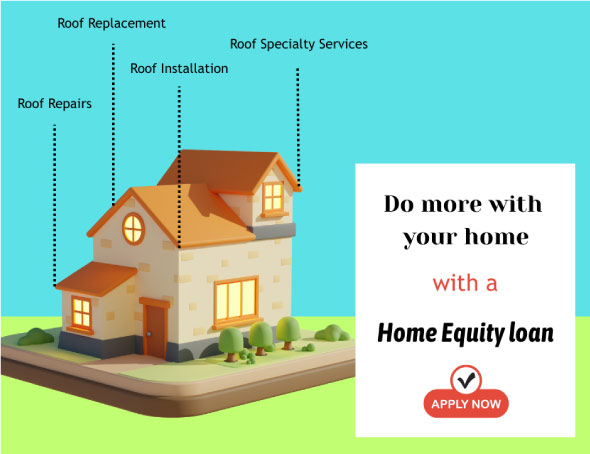 Roof Replacement

Roof Specialty Services

Roof Installation

Roof Repairs

Do more with your home

with a

Home Equity loan

APPLY NOW